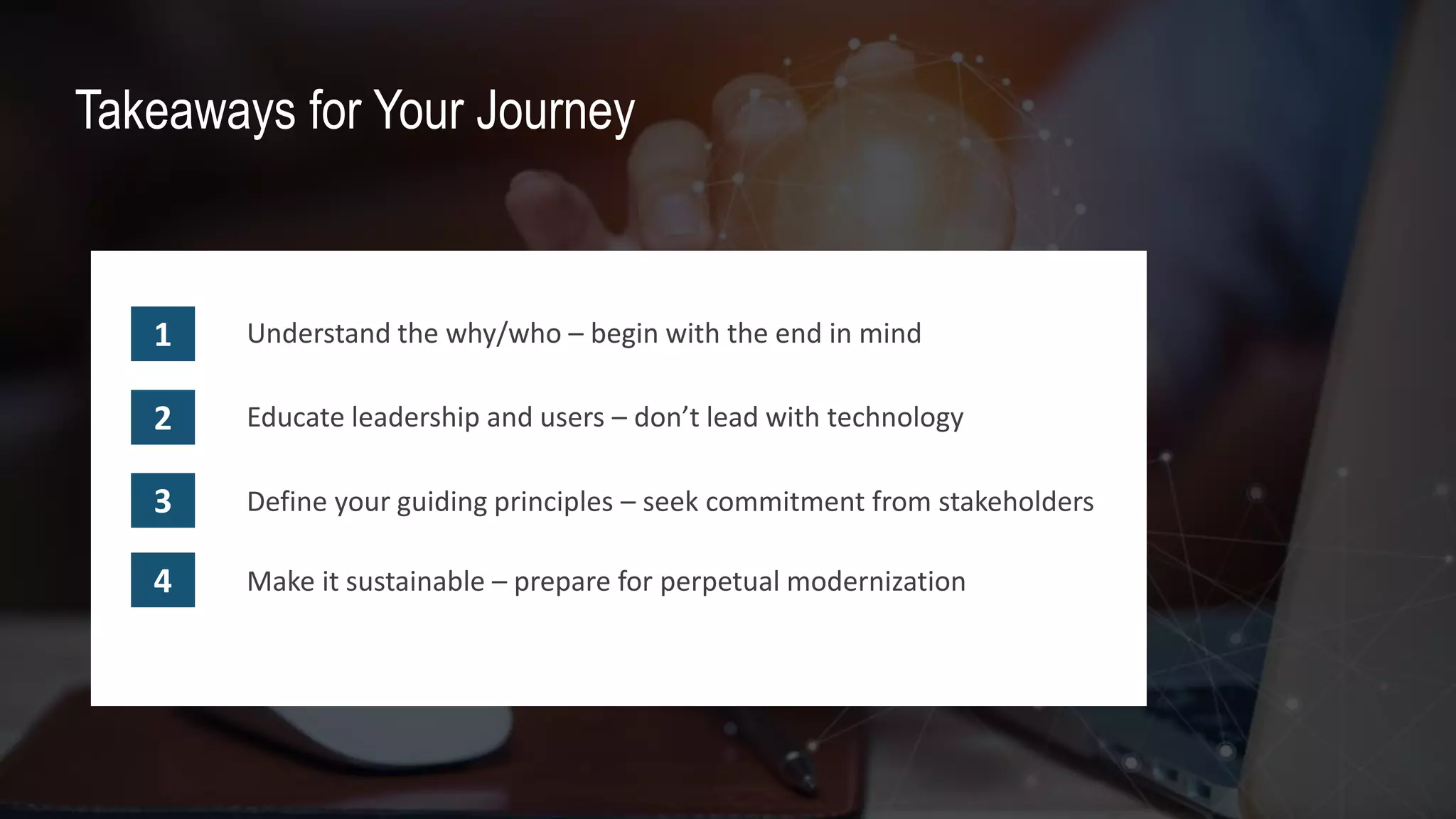 Takeaways for Your Journey

1 Understand the why/who – begin with the end in mind

2 Educate leadership and users – don’t lead with technology

3 Define your guiding principles – seek commitment from stakeholders

4 Make it sustainable – prepare for perpetual modernization